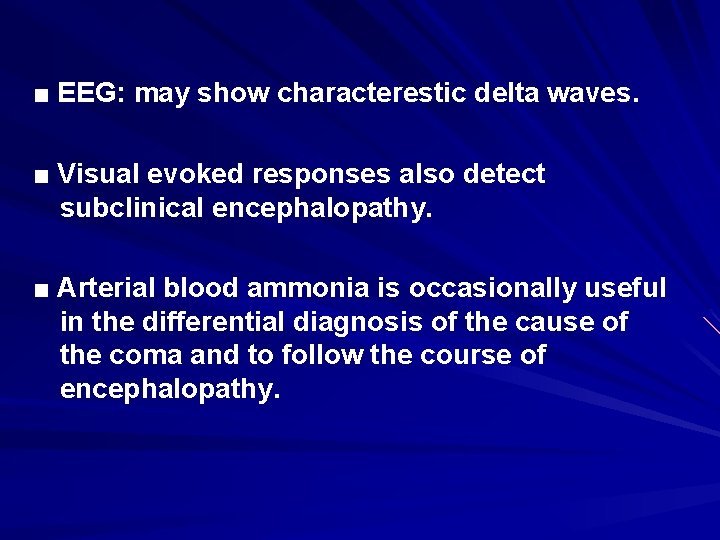 ■ EEG: may show characterestic delta waves.

■ Visual evoked responses also detect subclinical encephalopathy.

■ Arterial blood ammonia is occasionally useful in the differential diagnosis of the cause of the coma and to follow the course of encephalopathy.